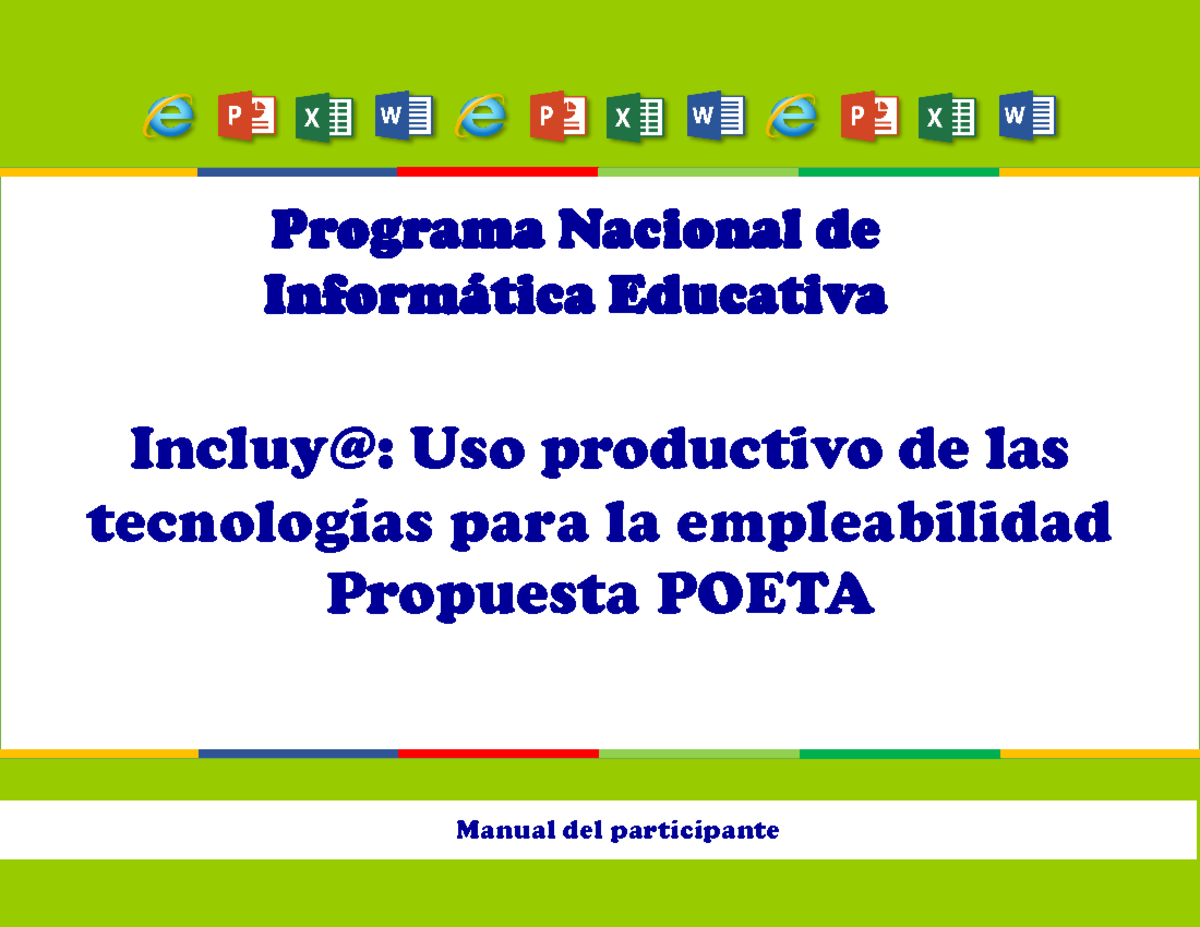 Programa Nacional de Informática Educativa

Incluy@: Uso productivo de las tecnologías para la empleabilidad Propuesta POETA

Manual del participante